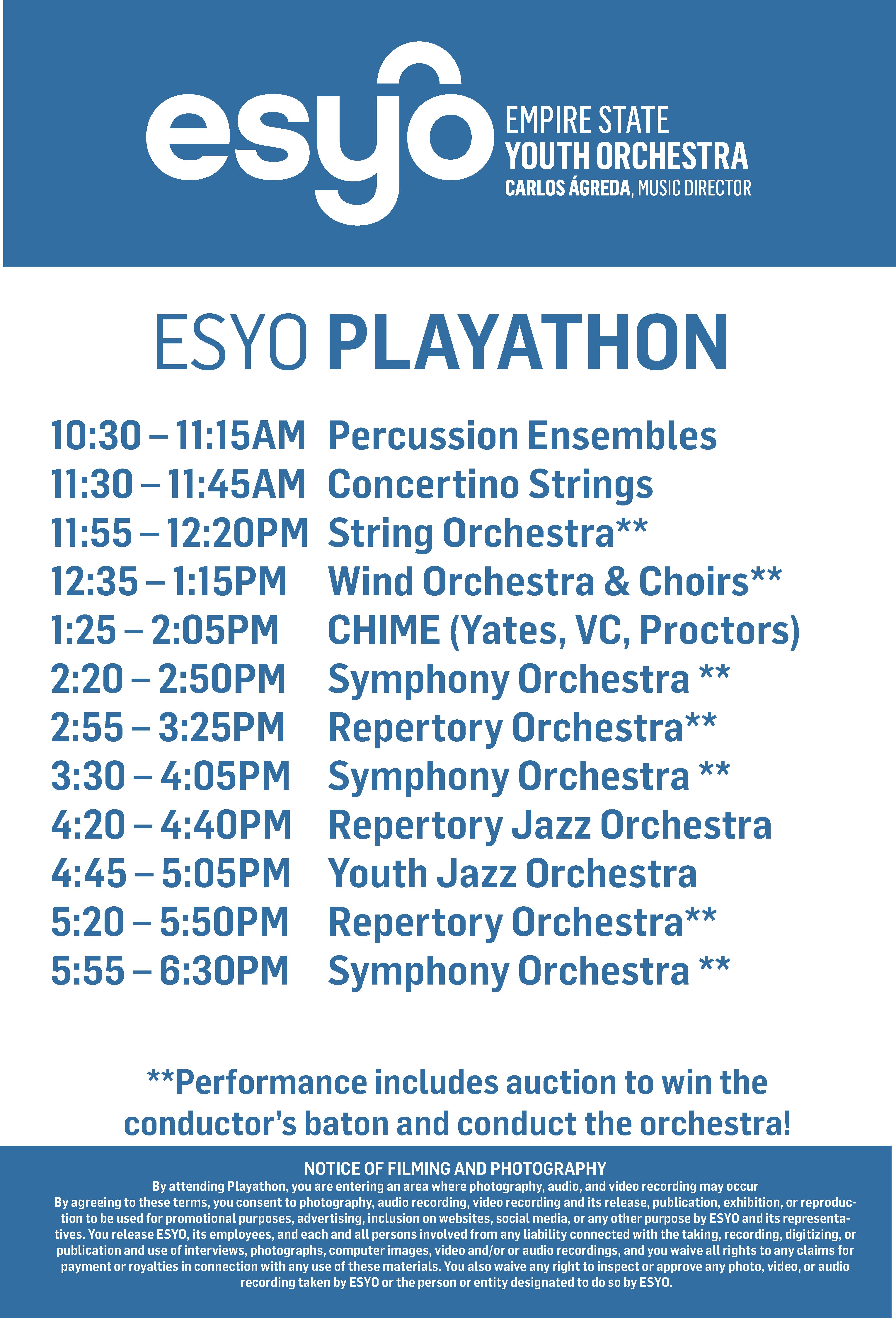 esyo EMPIRE STATE YOUTH ORCHESTRA CARLOS ÁGREDA, MUSIC DIRECTOR

ESYO PLAYATHON

10:30 – 11:15AM Percussion Ensembles
11:30 – 11:45AM Concertino Strings
11:55 – 12:20PM String Orchestra**
12:35 – 1:15PM Wind Orchestra & Choirs**
1:25 – 2:05PM CHIME (Yates, VC, Proctors)
2:20 – 2:50PM Symphony Orchestra **
2:55 – 3:25PM Repertory Orchestra**
3:30 – 4:05PM Symphony Orchestra **
4:20 – 4:40PM Repertory Jazz Orchestra
4:45 – 5:05PM Youth Jazz Orchestra
5:20 – 5:50PM Repertory Orchestra**
5:55 – 6:30PM Symphony Orchestra **

**Performance includes auction to win the conductor's baton and conduct the orchestra!

NOTICE OF FILMING AND PHOTOGRAPHY
By attending Playathon, you are entering an area where photography, audio, and video recording may occur
By agreeing to these terms, you consent to photography, audio recording, video recording and its release, publication, exhibition, or reproduction to be used for promotional purposes, advertising, inclusion on websites, social media, or any other purpose by ESYO and its representatives. You release ESYO, its employees, and each and all persons involved from any liability connected with the taking, recording, digitizing, or publication and use of interviews, photographs, computer images, video and/or or audio recordings, and you waive all rights to any claims for payment or royalties in connection with any use of these materials. You also waive any right to inspect or approve any photo, video, or audio recording taken by ESYO or the person or entity designated to do so by ESYO.